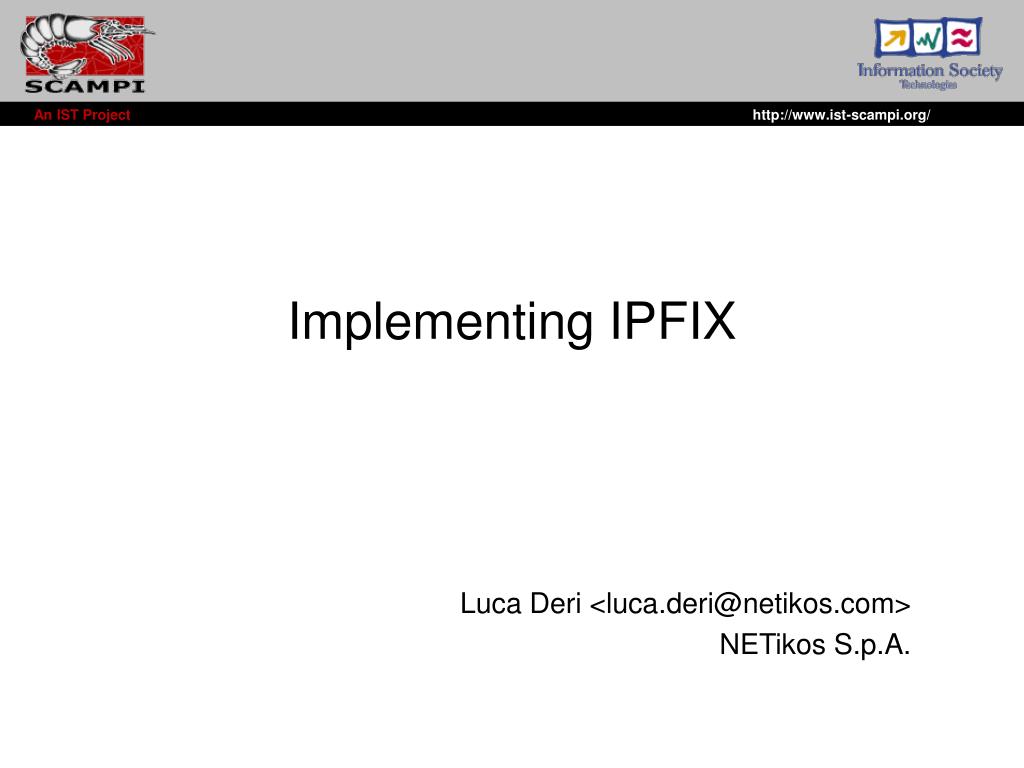 SCAMPI

Information Society Technologies

An IST Project

http://www.ist-scampi.org/

Implementing IPFIX

Luca Deri <luca.deri@netikos.com>
NETikos S.p.A.